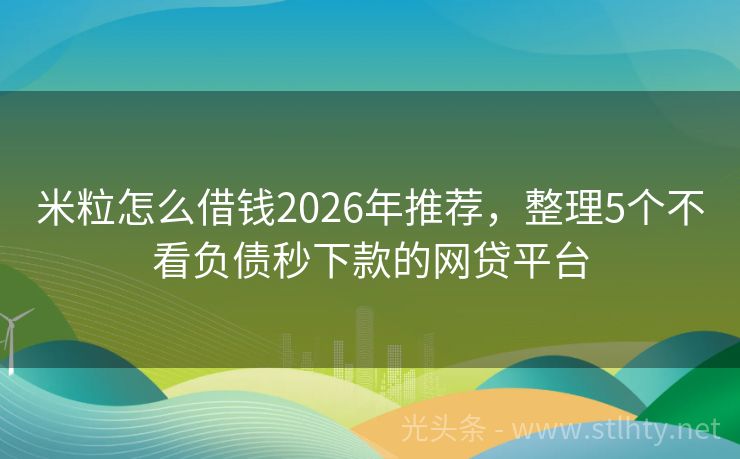 米粒怎么借钱2026年推荐，整理5个不看负债秒下款的网贷平台

光头条 - www.stlhty.net